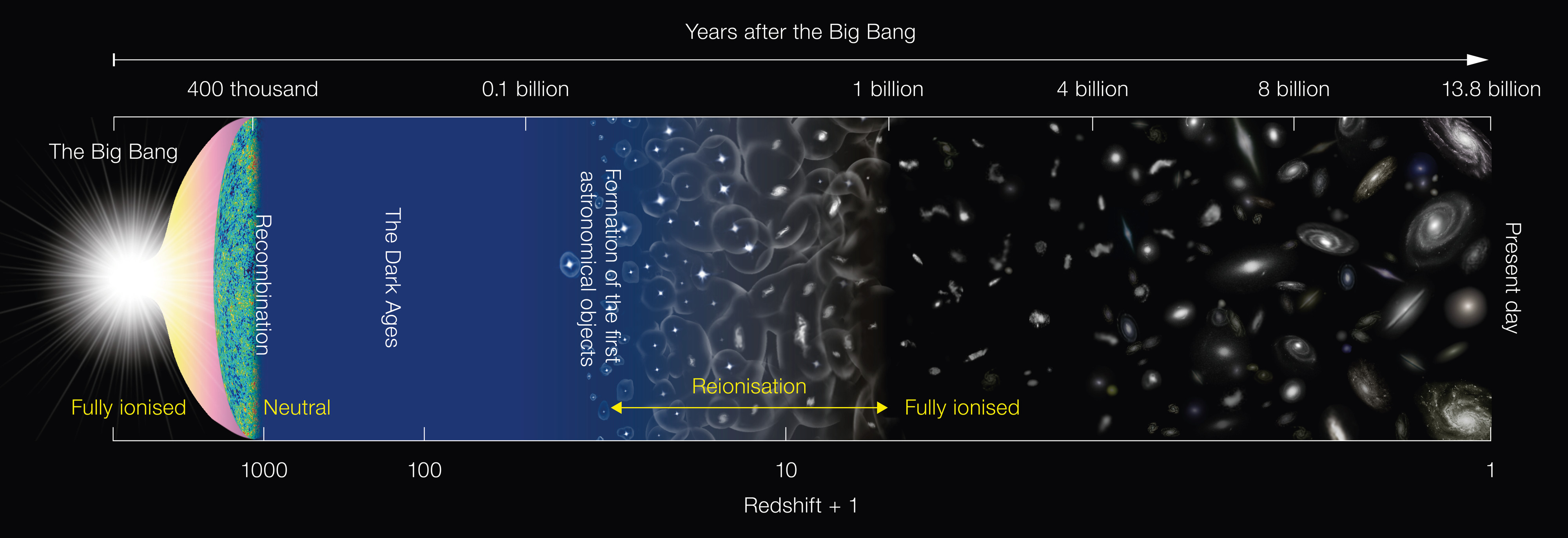 Years after the Big Bang

400 thousand
0.1 billion
1 billion
4 billion
8 billion
13.8 billion

The Big Bang

Recombination

The Dark Ages

Formation of the first astronomical objects

Present day

Fully ionised
Neutral
Reionisation
Fully ionised

1000
100
10
1

Redshift + 1